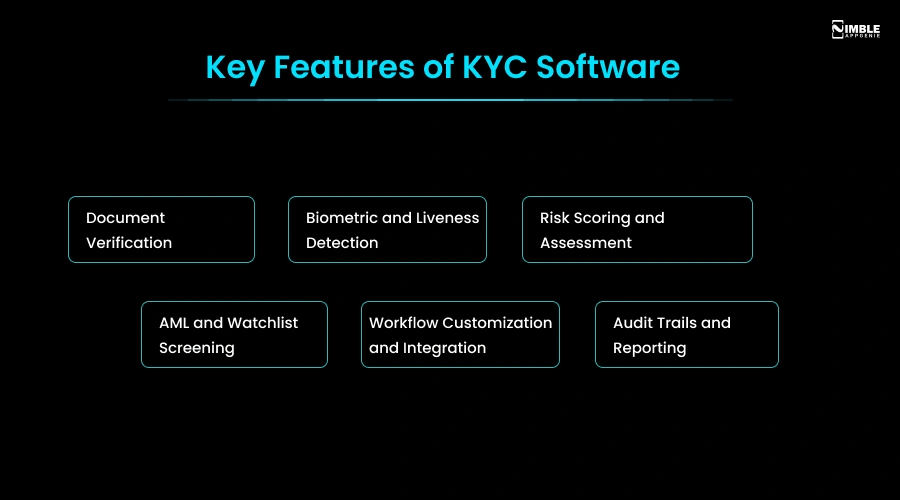 NIMBLE APPGENIE

Key Features of KYC Software

Document Verification

Biometric and Liveness Detection

Risk Scoring and Assessment

AML and Watchlist Screening

Workflow Customization and Integration

Audit Trails and Reporting